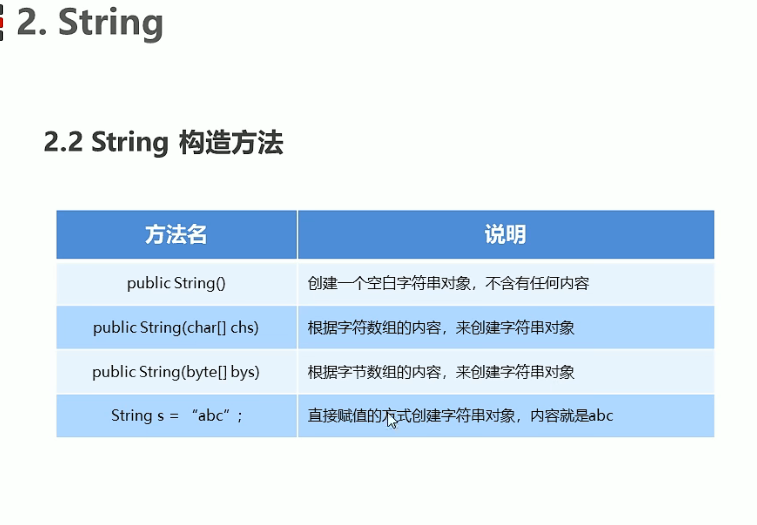 2. String

2.2 String 构造方法

| 方法名 | 说明 |
|---|---|
| public String() | 创建一个空白字符串对象，不含有任何内容 |
| public String(char[] chs) | 根据字符数组的内容，来创建字符串对象 |
| public String(byte[] bys) | 根据字节数组的内容，来创建字符串对象 |
| String s = “abc”; | 直接赋值的方式创建字符串对象，内容就是abc |